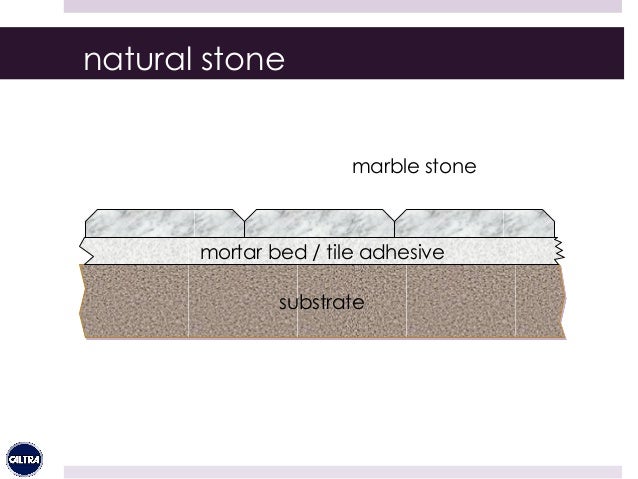 natural stone

marble stone

mortar bed / tile adhesive

substrate

CALTRA